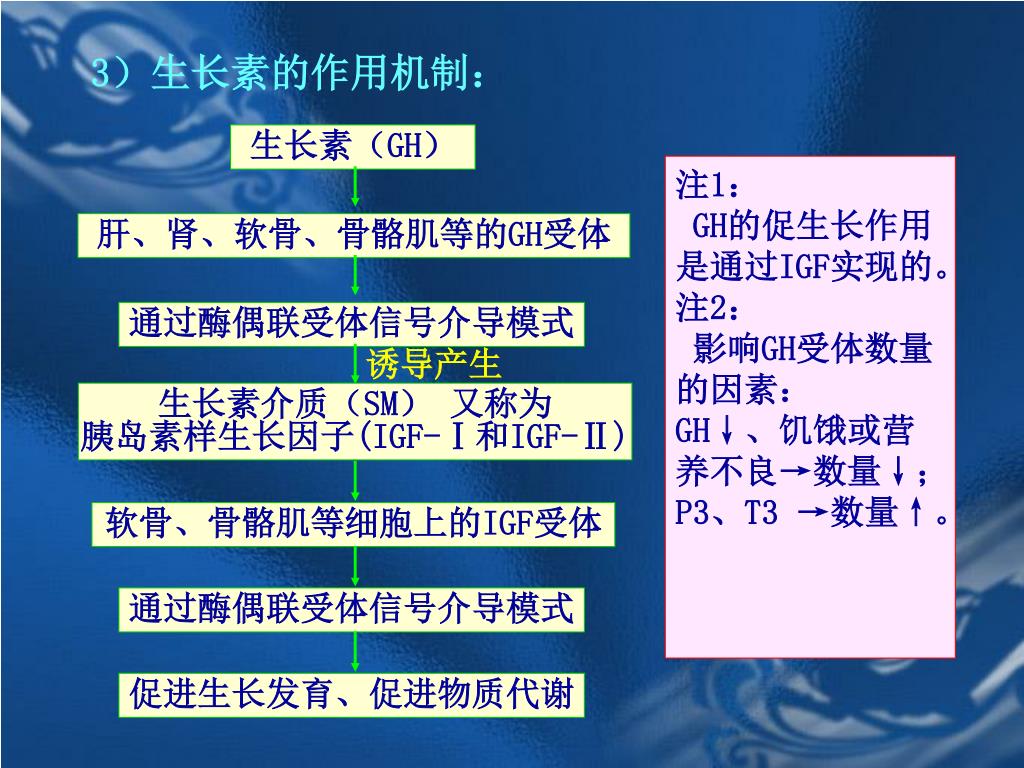 3）生长素的作用机制：

生长素（GH）

肝、肾、软骨、骨骼肌等的GH受体

通过酶偶联受体信号介导模式

诱导产生

生长素介质（SM） 又称为
胰岛素样生长因子(IGF-Ⅰ和IGF-Ⅱ)

软骨、骨骼肌等细胞上的IGF受体

通过酶偶联受体信号介导模式

促进生长发育、促进物质代谢

注1：
GH的促生长作用是通过IGF实现的。
注2：
影响GH受体数量的因素：
GH↓、饥饿或营养不良→数量↓；
P3、T3 →数量↑。